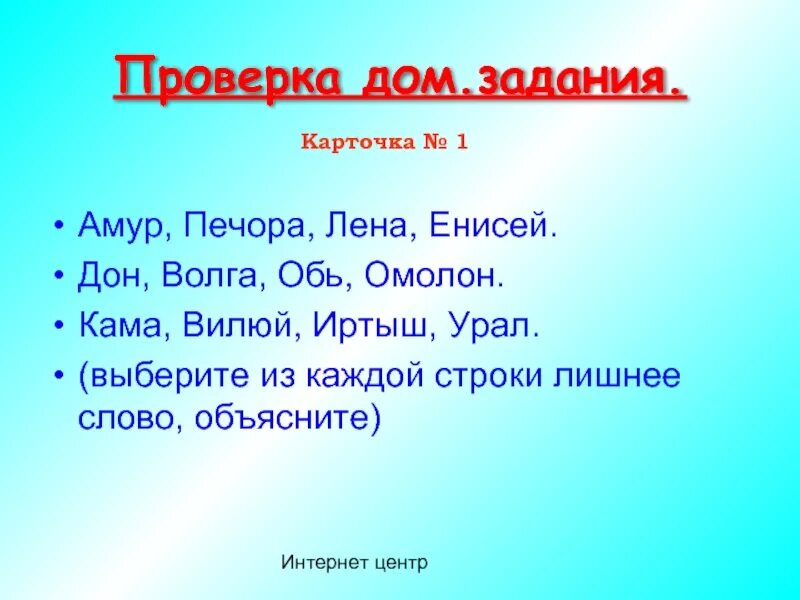 Проверка дом.задания.

Карточка № 1

• Амур, Печора, Лена, Енисей.
• Дон, Волга, Обь, Омолон.
• Кама, Вилюй, Иртыш, Урал.
• (выберите из каждой строки лишнее слово, объясните)

Интернет центр